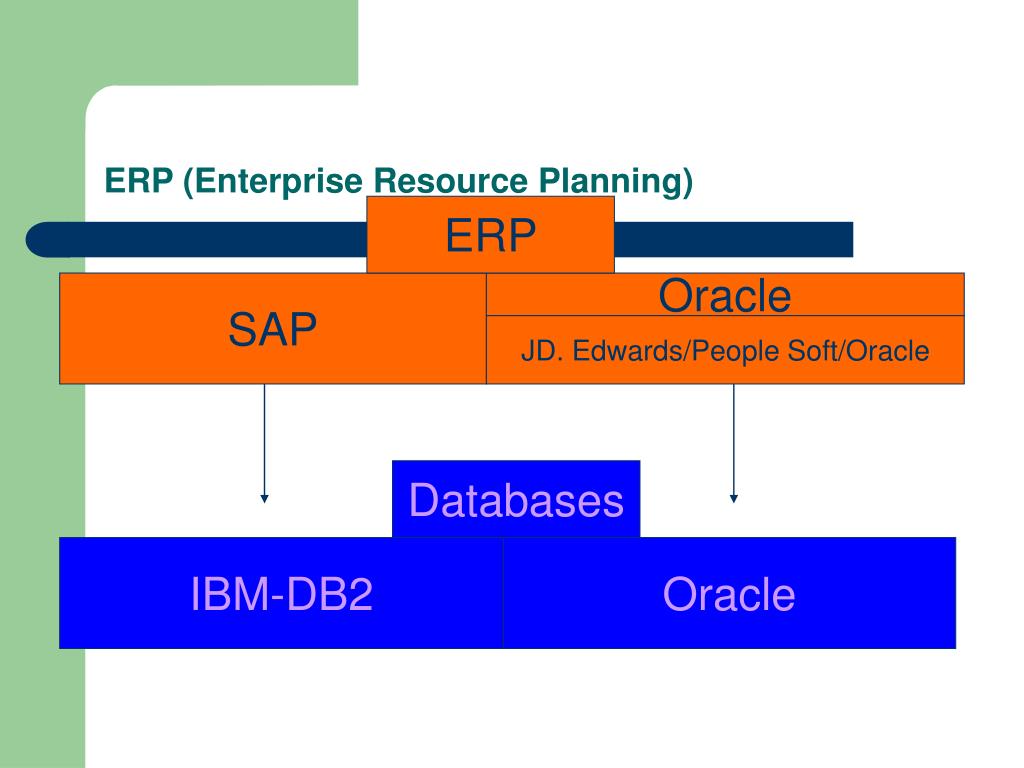 ERP (Enterprise Resource Planning)

ERP

SAP

Oracle

JD. Edwards/People Soft/Oracle

Databases

IBM-DB2

Oracle